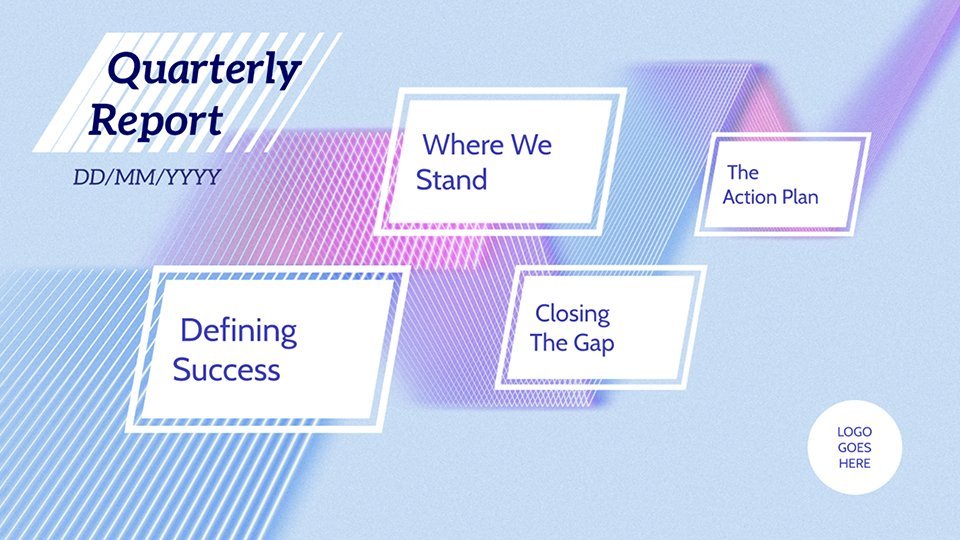 Quarterly Report

DD/MM/YYYY

Where We Stand

The Action Plan

Defining Success

Closing The Gap

LOGO GOES HERE